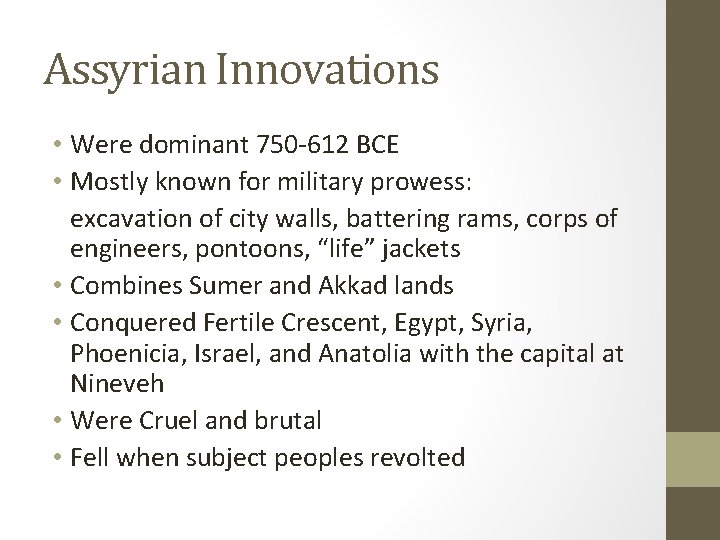 Assyrian Innovations

• Were dominant 750-612 BCE
• Mostly known for military prowess:
excavation of city walls, battering rams, corps of engineers, pontoons, “life” jackets
• Combines Sumer and Akkad lands
• Conquered Fertile Crescent, Egypt, Syria, Phoenicia, Israel, and Anatolia with the capital at Nineveh
• Were Cruel and brutal
• Fell when subject peoples revolted